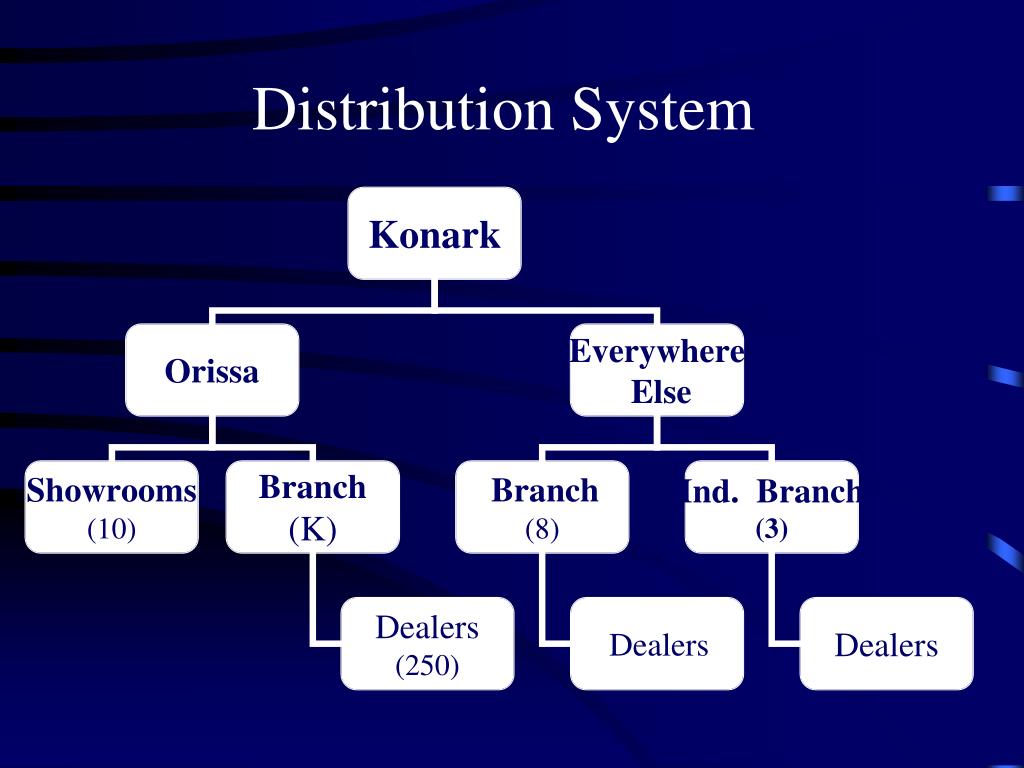 Distribution System

Konark

Orissa

Everywhere Else

Showrooms (10)

Branch (K)

Branch (8)

Ind. Branch (3)

Dealers (250)

Dealers

Dealers